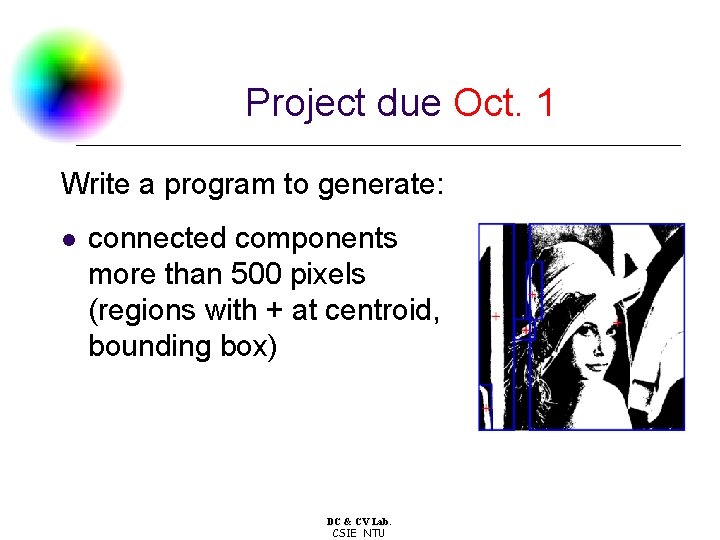 Project due Oct. 1

Write a program to generate:

• connected components more than 500 pixels (regions with + at centroid, bounding box)

DC & CV Lab.
CSIE NTU